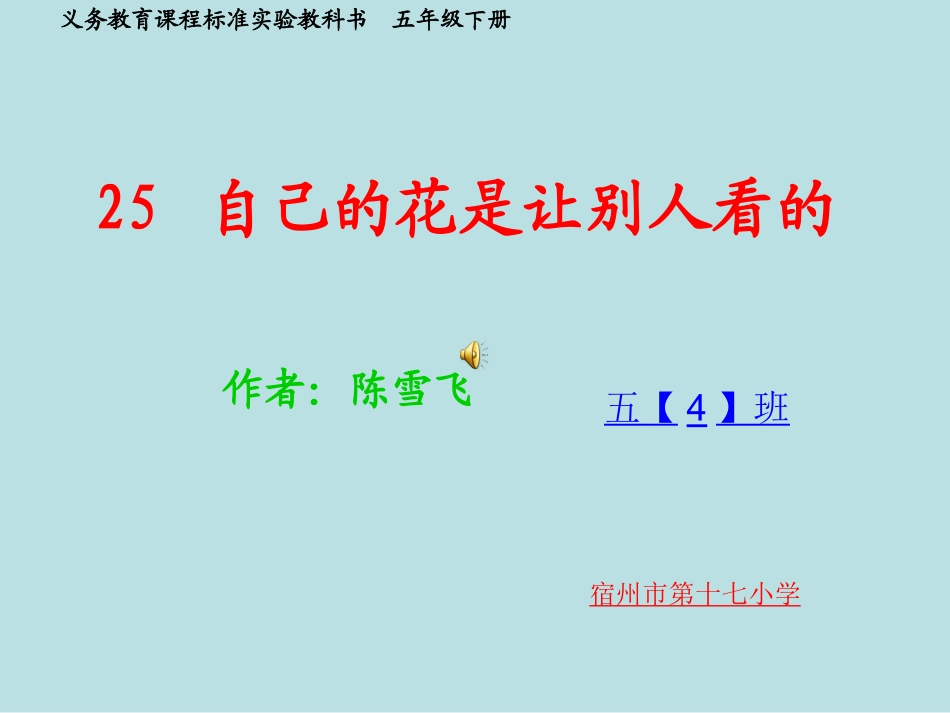 义务教育课程标准实验教科书　五年级下册

25　自己的花是让别人看的

作者：陈雪飞

五【4】班

宿州市第十七小学